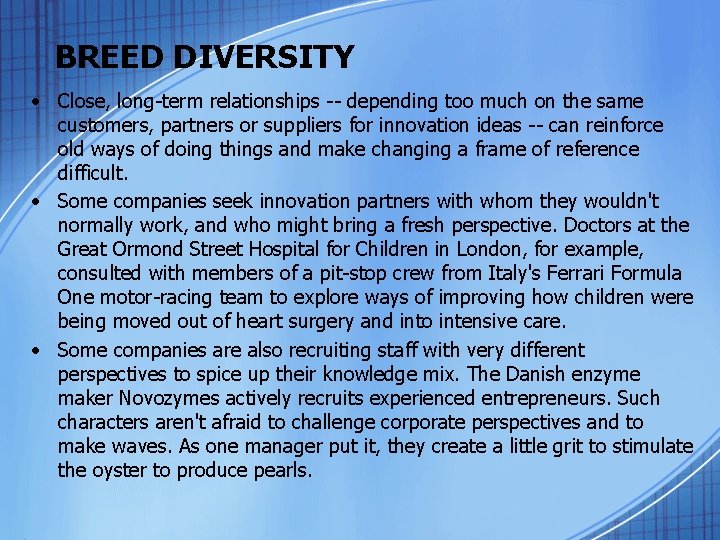 BREED DIVERSITY

• Close, long-term relationships -- depending too much on the same customers, partners or suppliers for innovation ideas -- can reinforce old ways of doing things and make changing a frame of reference difficult.
• Some companies seek innovation partners with whom they wouldn't normally work, and who might bring a fresh perspective. Doctors at the Great Ormond Street Hospital for Children in London, for example, consulted with members of a pit-stop crew from Italy's Ferrari Formula One motor-racing team to explore ways of improving how children were being moved out of heart surgery and into intensive care.
• Some companies are also recruiting staff with very different perspectives to spice up their knowledge mix. The Danish enzyme maker Novozymes actively recruits experienced entrepreneurs. Such characters aren't afraid to challenge corporate perspectives and to make waves. As one manager put it, they create a little grit to stimulate the oyster to produce pearls.